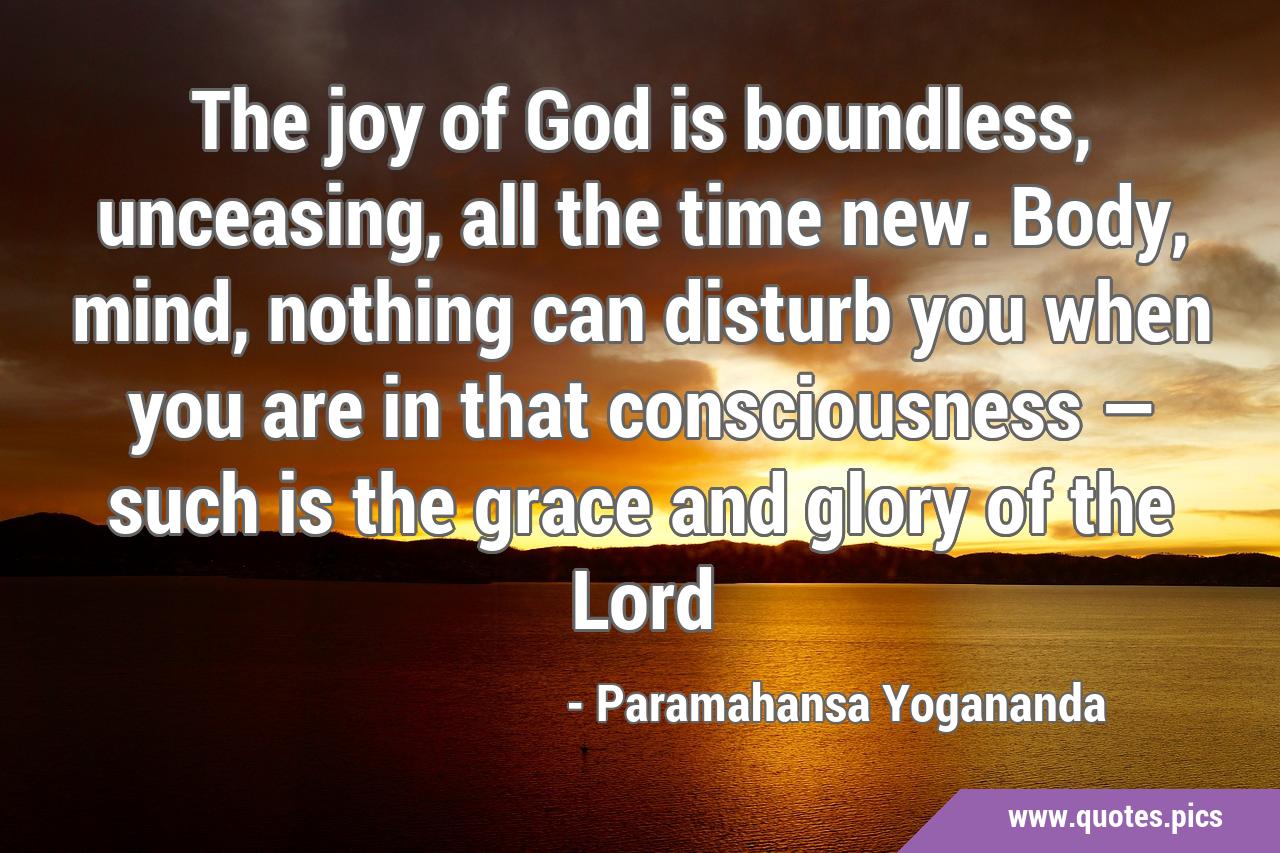 The joy of God is boundless, unceasing, all the time new. Body, mind, nothing can disturb you when you are in that consciousness — such is the grace and glory of the Lord

- Paramahansa Yogananda

www.quotes.pics